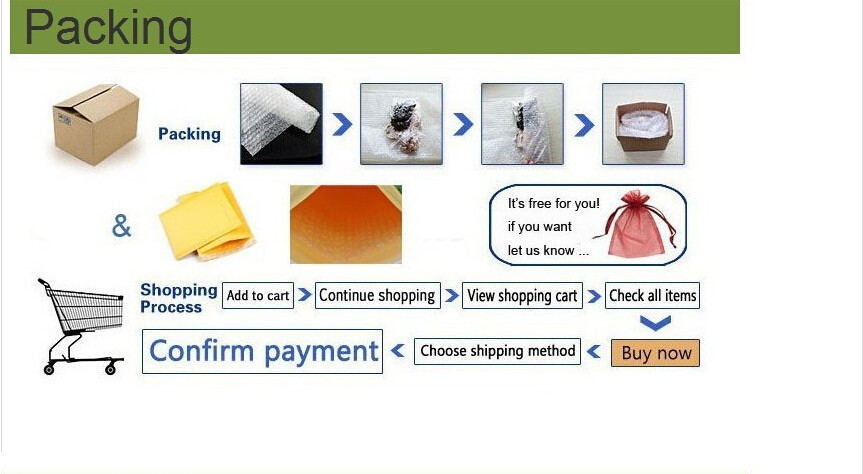 Packing

Packing

&

It's free for you!
if you want
let us know ...

Shopping Process

Add to cart

Continue shopping

View shopping cart

Check all items

Buy now

Choose shipping method

Confirm payment